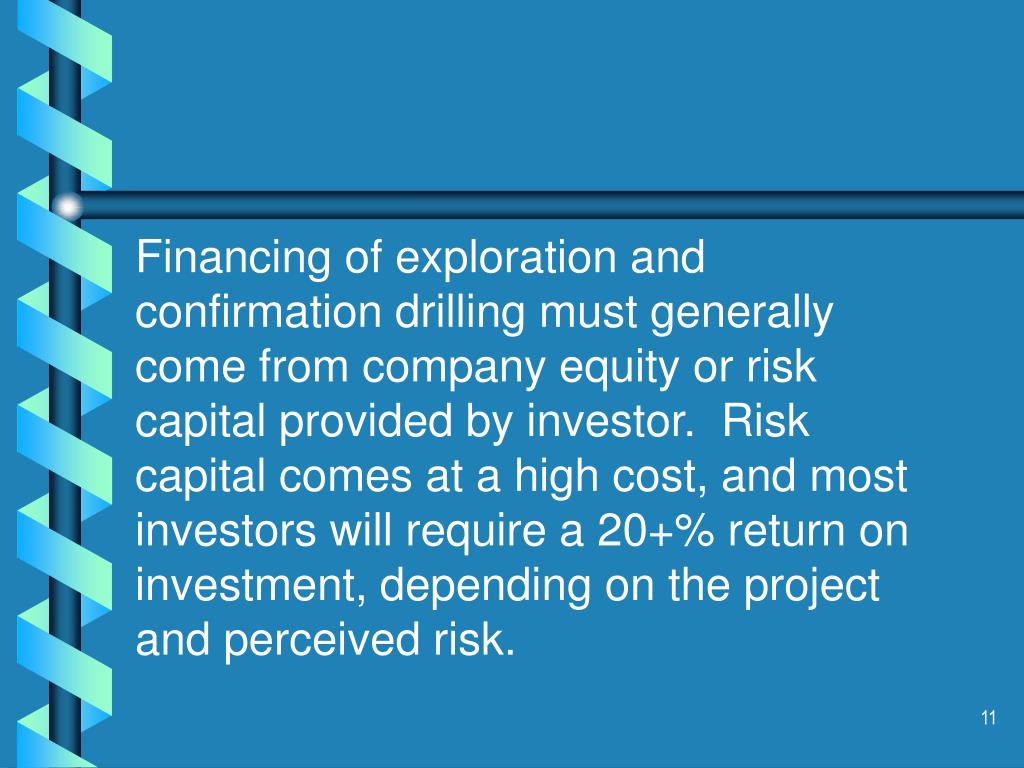 Financing of exploration and confirmation drilling must generally come from company equity or risk capital provided by investor. Risk capital comes at a high cost, and most investors will require a 20+% return on investment, depending on the project and perceived risk.

11